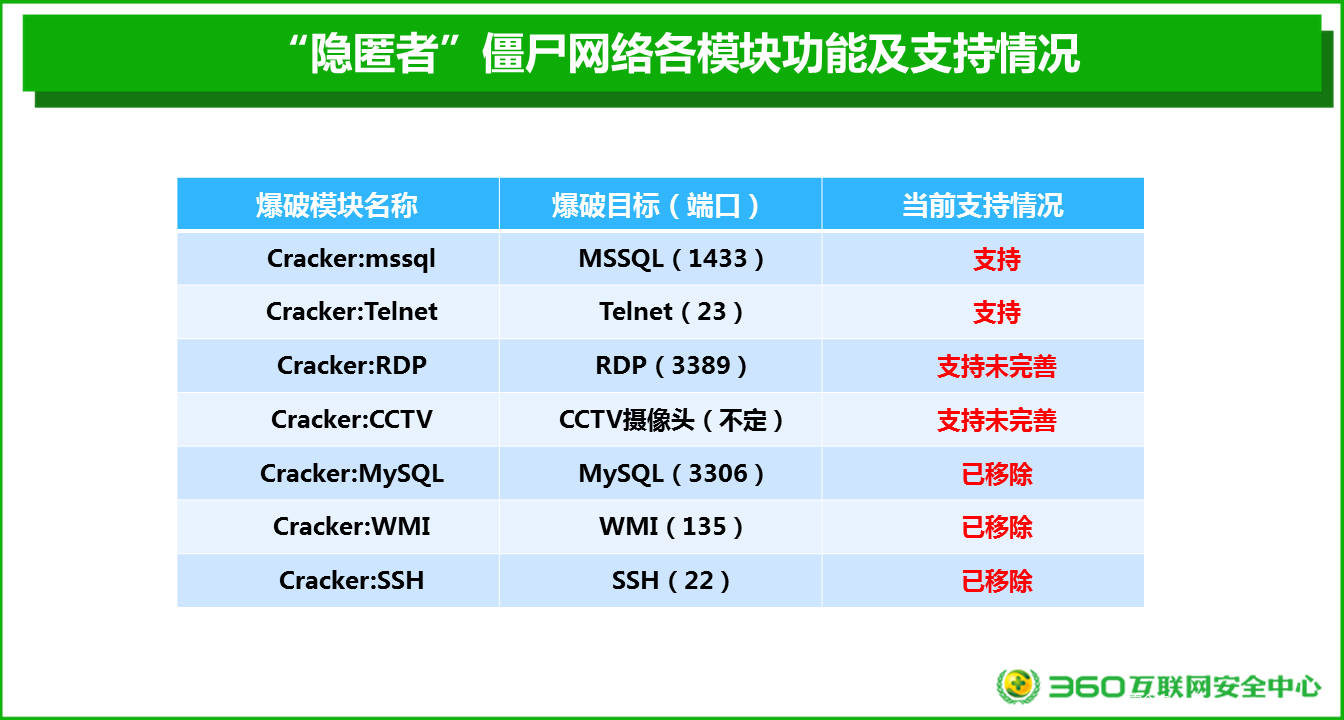 “隐匿者”僵尸网络各模块功能及支持情况

| 爆破模块名称 | 爆破目标（端口） | 当前支持情况 |
|---|---|---|
| Cracker:mssql | MSSQL（1433） | 支持 |
| Cracker:Telnet | Telnet（23） | 支持 |
| Cracker:RDP | RDP（3389） | 支持未完善 |
| Cracker:CCTV | CCTV摄像头（不定） | 支持未完善 |
| Cracker:MySQL | MySQL（3306） | 已移除 |
| Cracker:WMI | WMI（135） | 已移除 |
| Cracker:SSH | SSH（22） | 已移除 |

360互联网安全中心